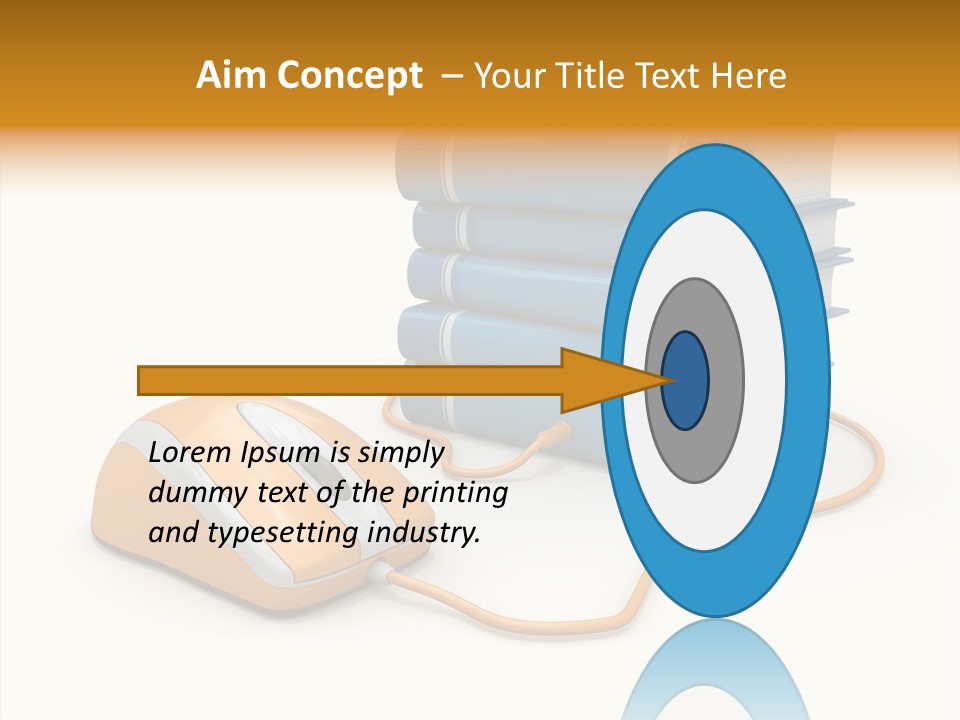 Aim Concept – Your Title Text Here

Lorem Ipsum is simply dummy text of the printing and typesetting industry.